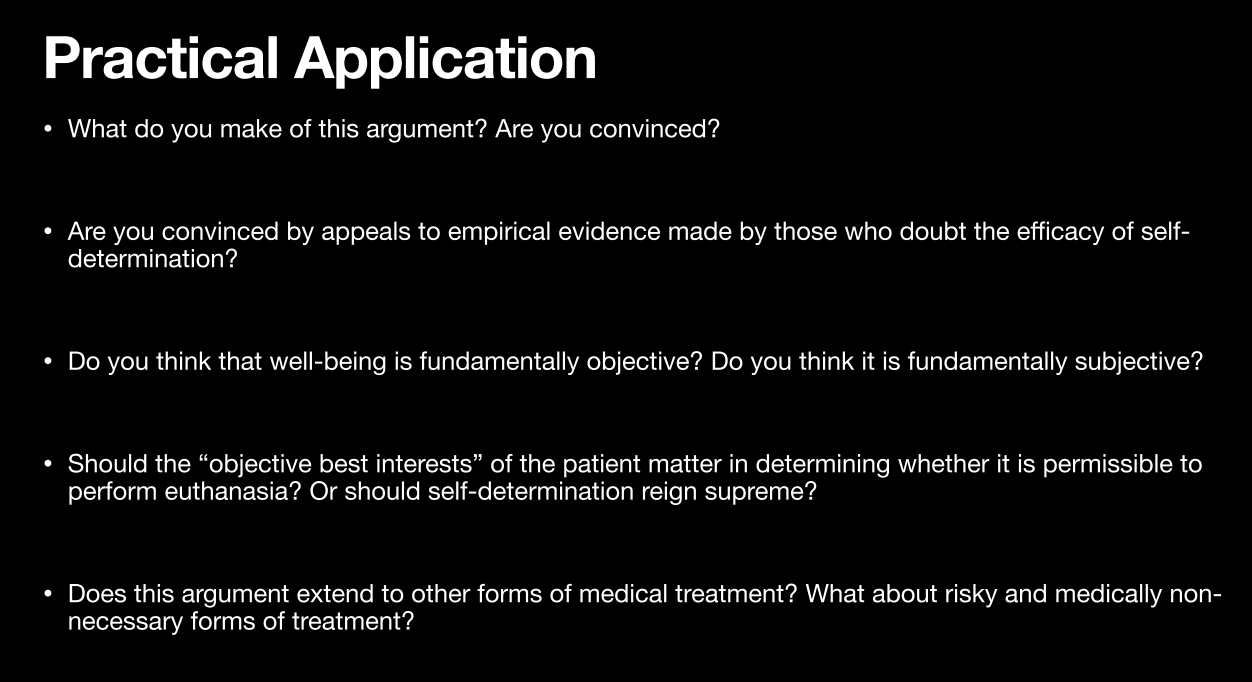 Practical Application

• What do you make of this argument? Are you convinced?

• Are you convinced by appeals to empirical evidence made by those who doubt the efficacy of self-determination?

• Do you think that well-being is fundamentally objective? Do you think it is fundamentally subjective?

• Should the “objective best interests” of the patient matter in determining whether it is permissible to perform euthanasia? Or should self-determination reign supreme?

• Does this argument extend to other forms of medical treatment? What about risky and medically non-necessary forms of treatment?